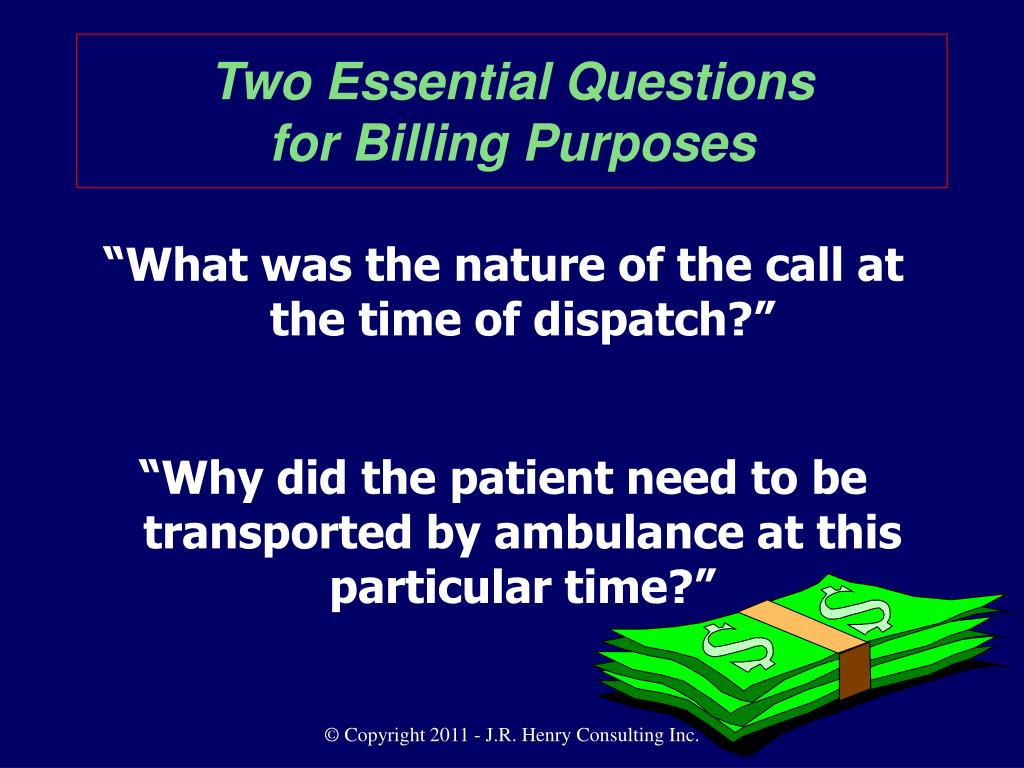 Two Essential Questions
for Billing Purposes

“What was the nature of the call at the time of dispatch?”

“Why did the patient need to be transported by ambulance at this particular time?”

$ $

© Copyright 2011 - J.R. Henry Consulting Inc.